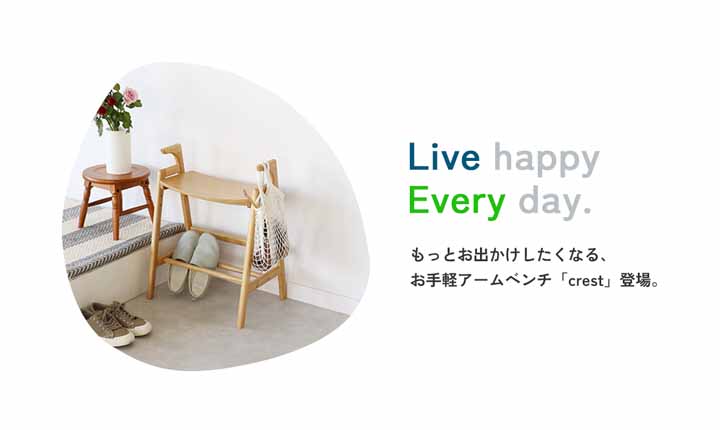 Live happy
Every day.

もっとお出かけしたくなる、
お手軽アームベンチ「crest」登場。